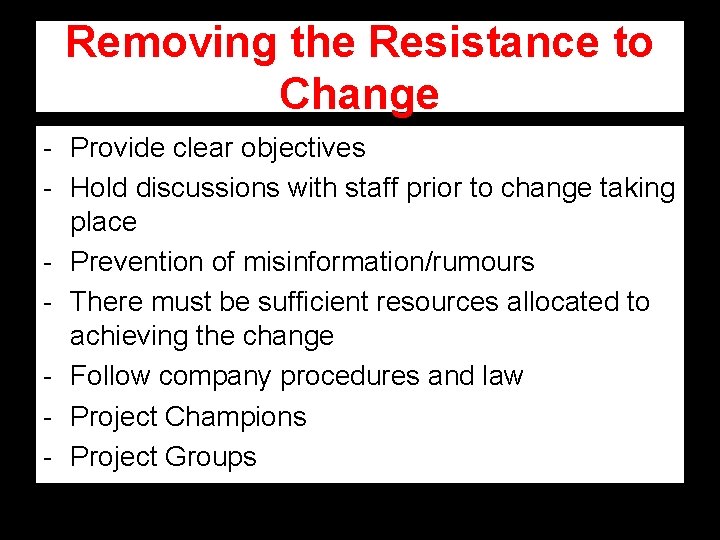 Removing the Resistance to Change

- Provide clear objectives
- Hold discussions with staff prior to change taking place
- Prevention of misinformation/rumours
- There must be sufficient resources allocated to achieving the change
- Follow company procedures and law
- Project Champions
- Project Groups